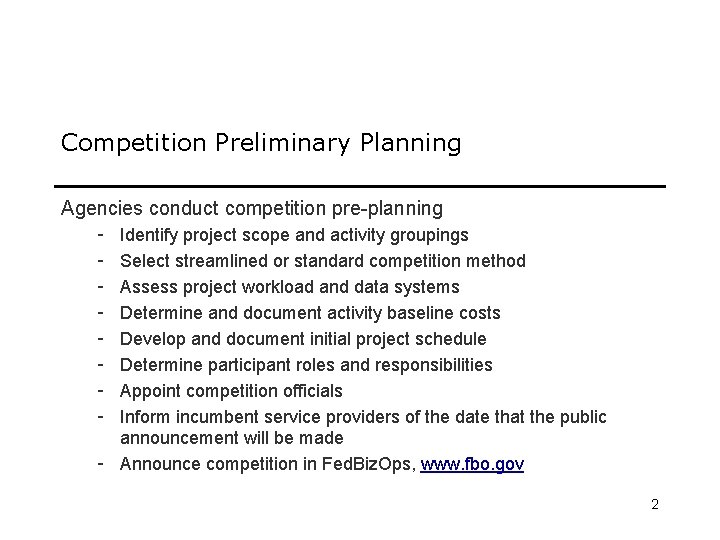 Competition Preliminary Planning

Agencies conduct competition pre-planning

- Identify project scope and activity groupings
- Select streamlined or standard competition method
- Assess project workload and data systems
- Determine and document activity baseline costs
- Develop and document initial project schedule
- Determine participant roles and responsibilities
- Appoint competition officials
- Inform incumbent service providers of the date that the public announcement will be made
- Announce competition in FedBizOps, www.fbo.gov

2